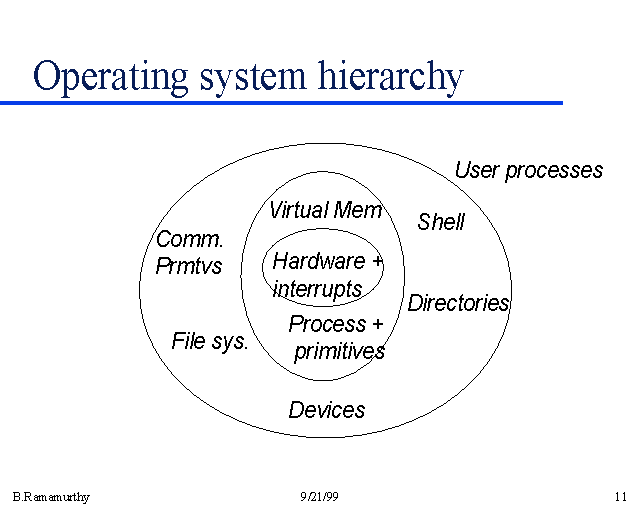 Operating system hierarchy

User processes

Virtual Mem

Shell

Comm. Prmtvs

Hardware + interrupts

Directories

Process + primitives

File sys.

Devices

B.Ramamurthy

9/21/99

11